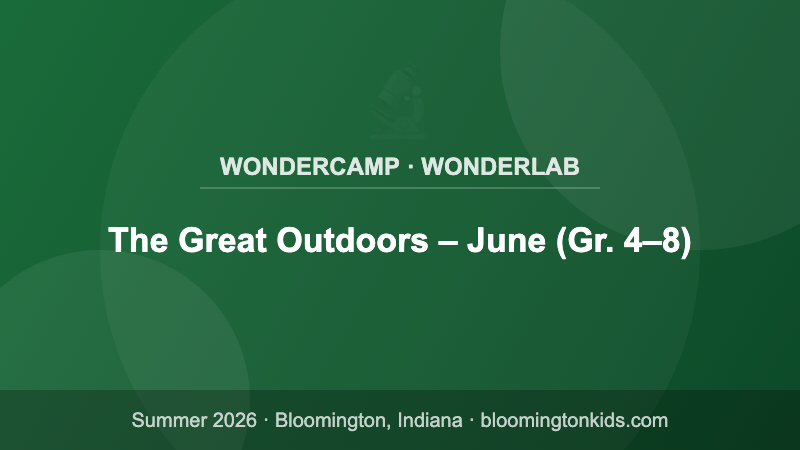 WONDERCAMP · WONDERLAB

The Great Outdoors – June (Gr. 4–8)

Summer 2026 · Bloomington, Indiana · bloomingtonkids.com